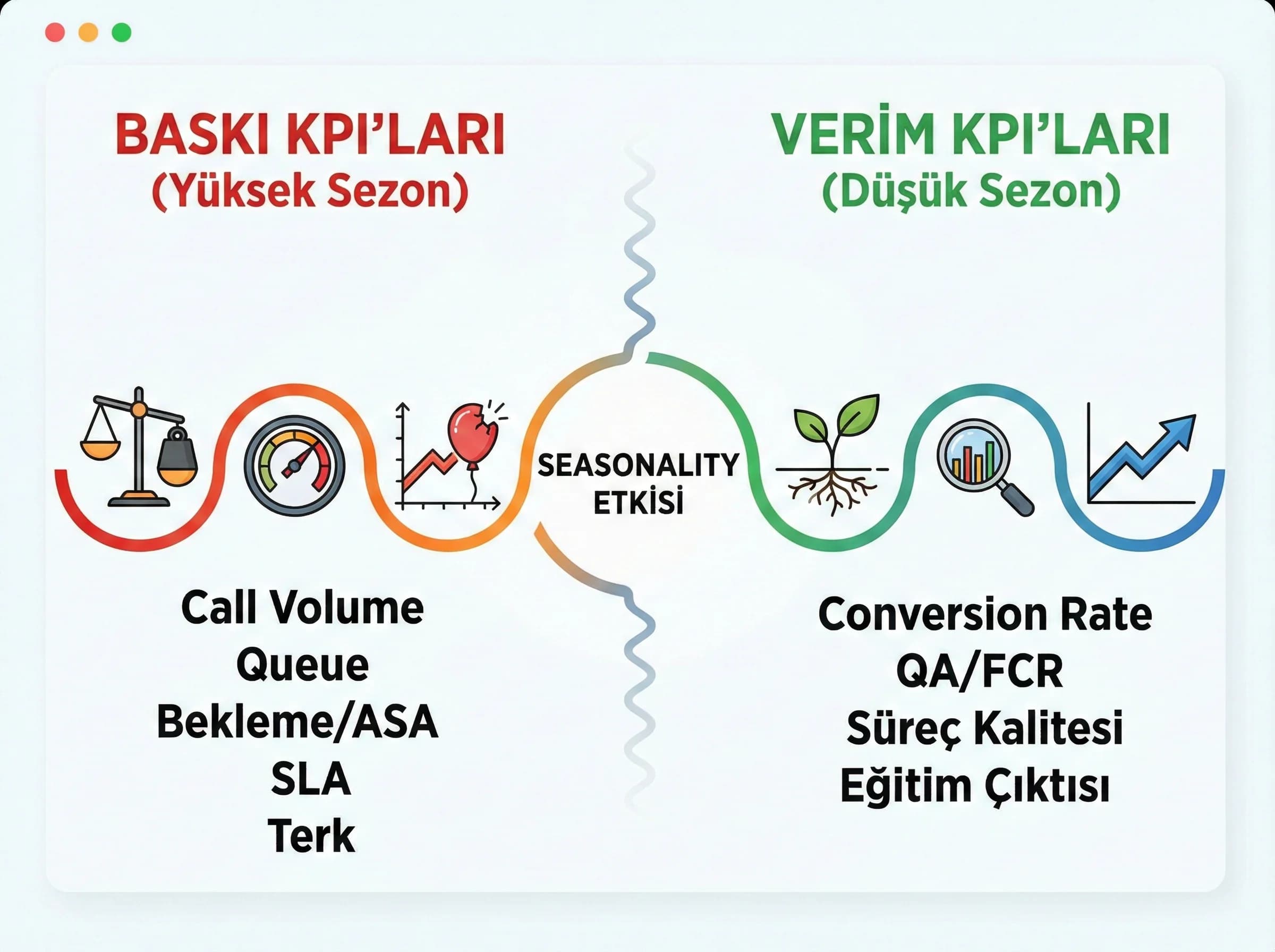 BASKI KPI'LARI
(Yüksek Sezon)

VERİM KPI'LARI
(Düşük Sezon)

SEASONALITY ETKİSİ

Call Volume
Queue
Bekleme/ASA
SLA
Terk

Conversion Rate
QA/FCR
Süreç Kalitesi
Eğitim Çıktısı